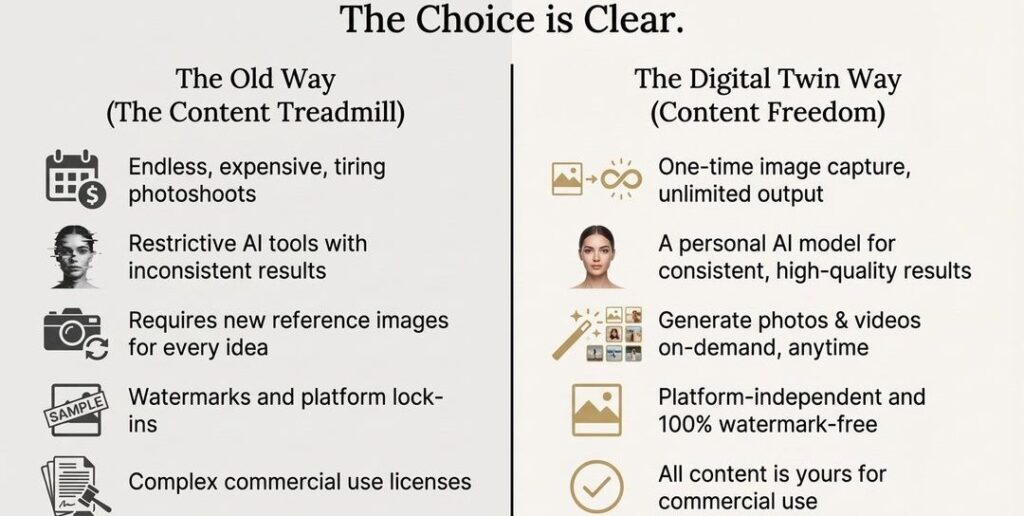 The Choice is Clear.

The Old Way
(The Content Treadmill)

Endless, expensive, tiring photoshoots

Restrictive AI tools with inconsistent results

Requires new reference images for every idea

SAMPLE

Watermarks and platform lock-ins

Complex commercial use licenses

The Digital Twin Way
(Content Freedom)

One-time image capture, unlimited output

A personal AI model for consistent, high-quality results

Generate photos & videos on-demand, anytime

Platform-independent and 100% watermark-free

All content is yours for commercial use